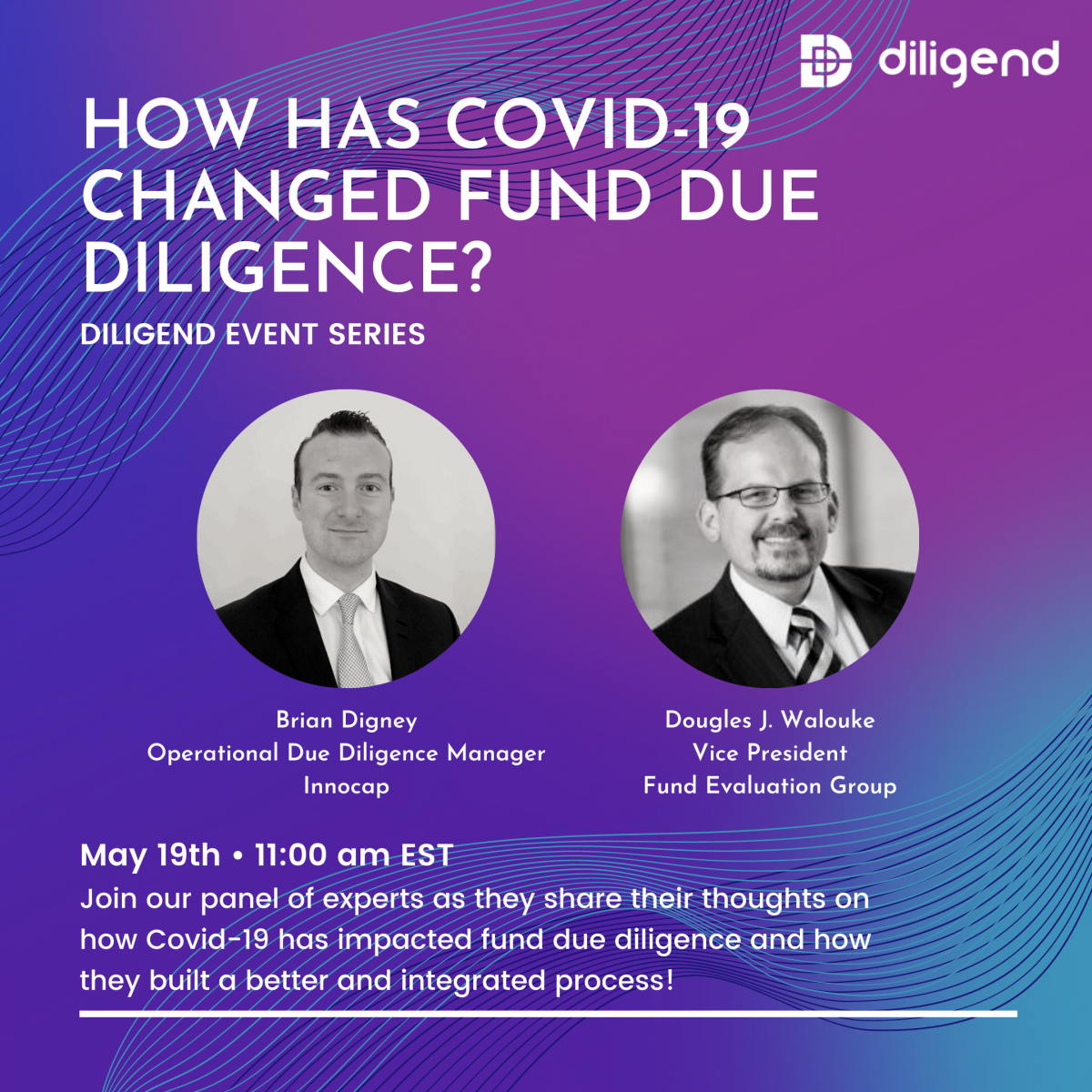 diligend

HOW HAS COVID-19 CHANGED FUND DUE DILIGENCE?

DILIGEND EVENT SERIES

Brian Digney
Operational Due Diligence Manager
Innocap

Dougles J. Walouke
Vice President
Fund Evaluation Group

May 19th • 11:00 am EST

Join our panel of experts as they share their thoughts on how Covid-19 has impacted fund due diligence and how they built a better and integrated process!